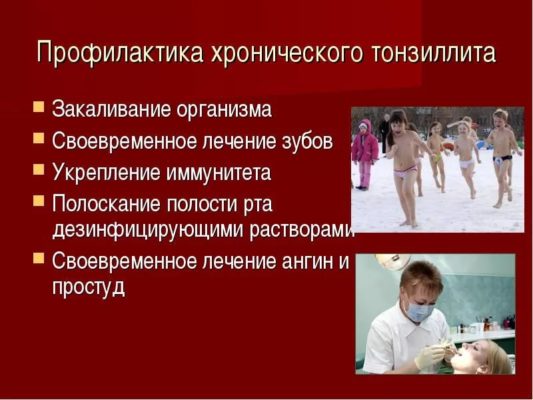 Профилактика хронического тонзиллита

- Закаливание организма
- Своевременное лечение зубов
- Укрепление иммунитета
- Полоскание полости рта дезинфицирующими растворами
- Своевременное лечение ангин и простуд